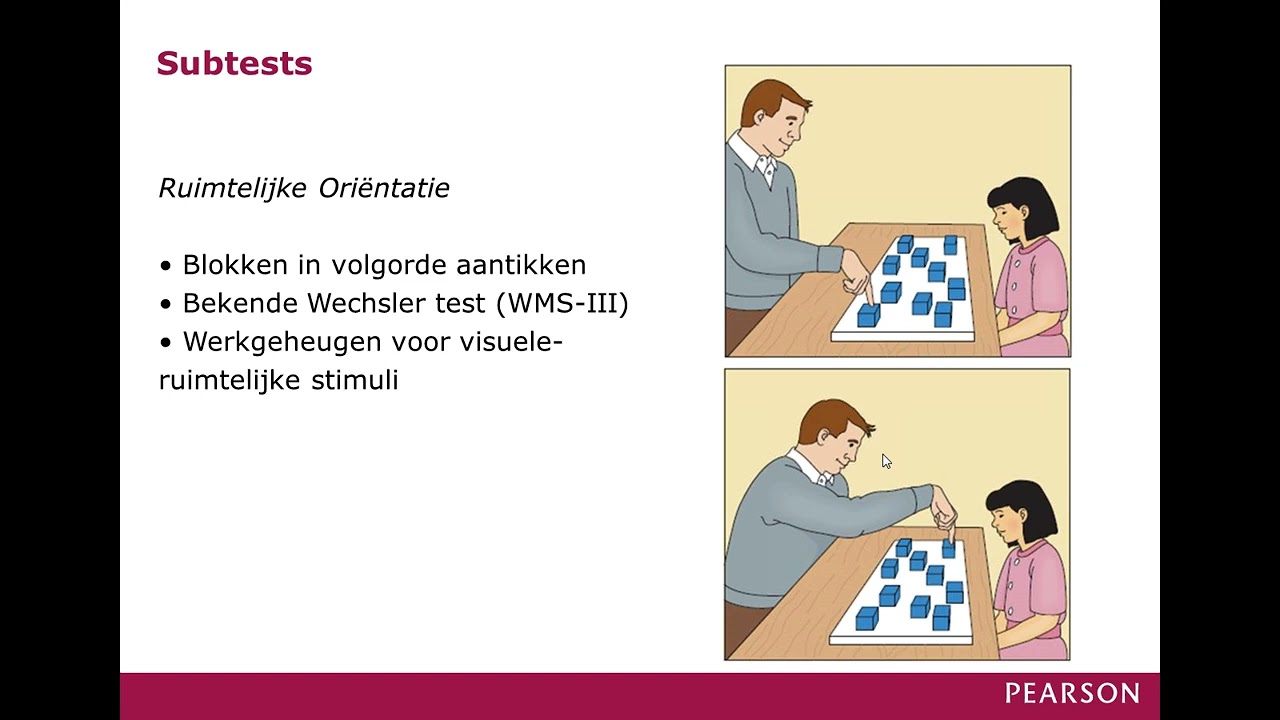 Subtests

Ruimtelijke Oriëntatie

• Blokken in volgorde aantikken
• Bekende Wechsler test (WMS-III)
• Werkgeheugen voor visuele-ruimtelijke stimuli

PEARSON